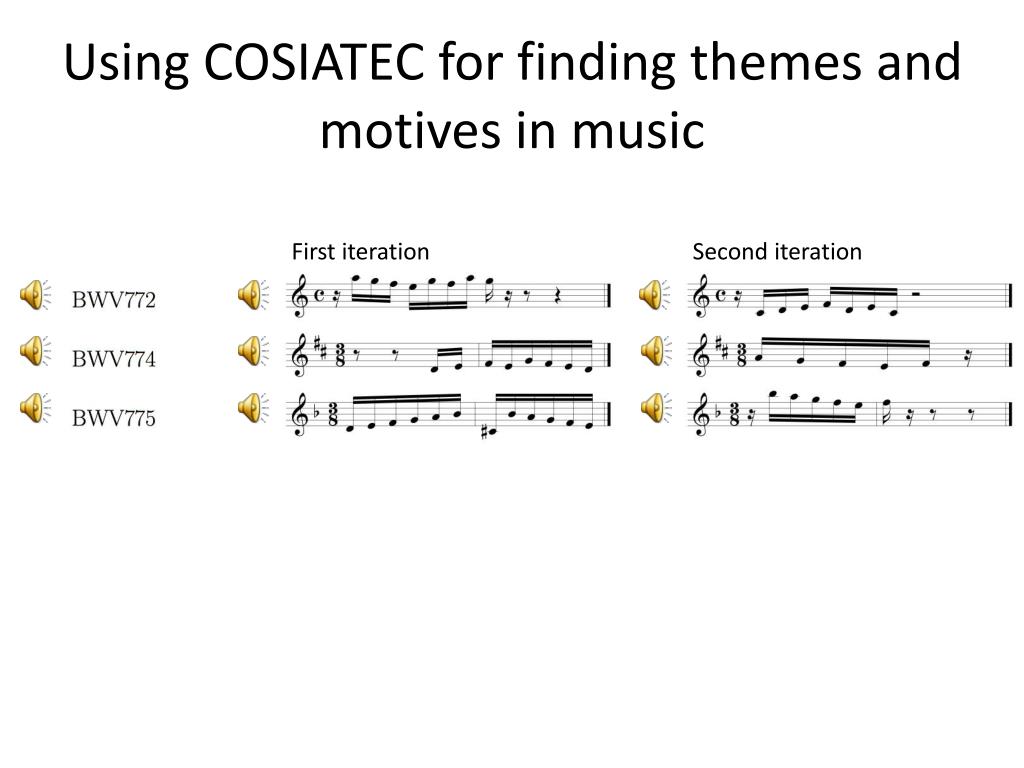 Using COSIATEC for finding themes and motives in music

First iteration

Second iteration

BWV772

BWV774

BWV775